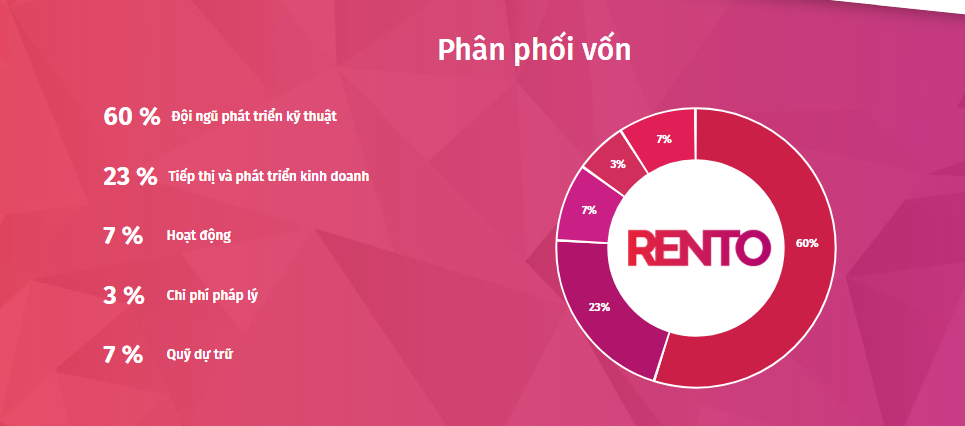 Phân phối vốn

60 % Đội ngũ phát triển kỹ thuật

23 % Tiếp thị và phát triển kinh doanh

7 % Hoạt động

3 % Chi phí pháp lý

7 % Quỹ dự trữ

7%

3%

7%

RENTO

60%

23%